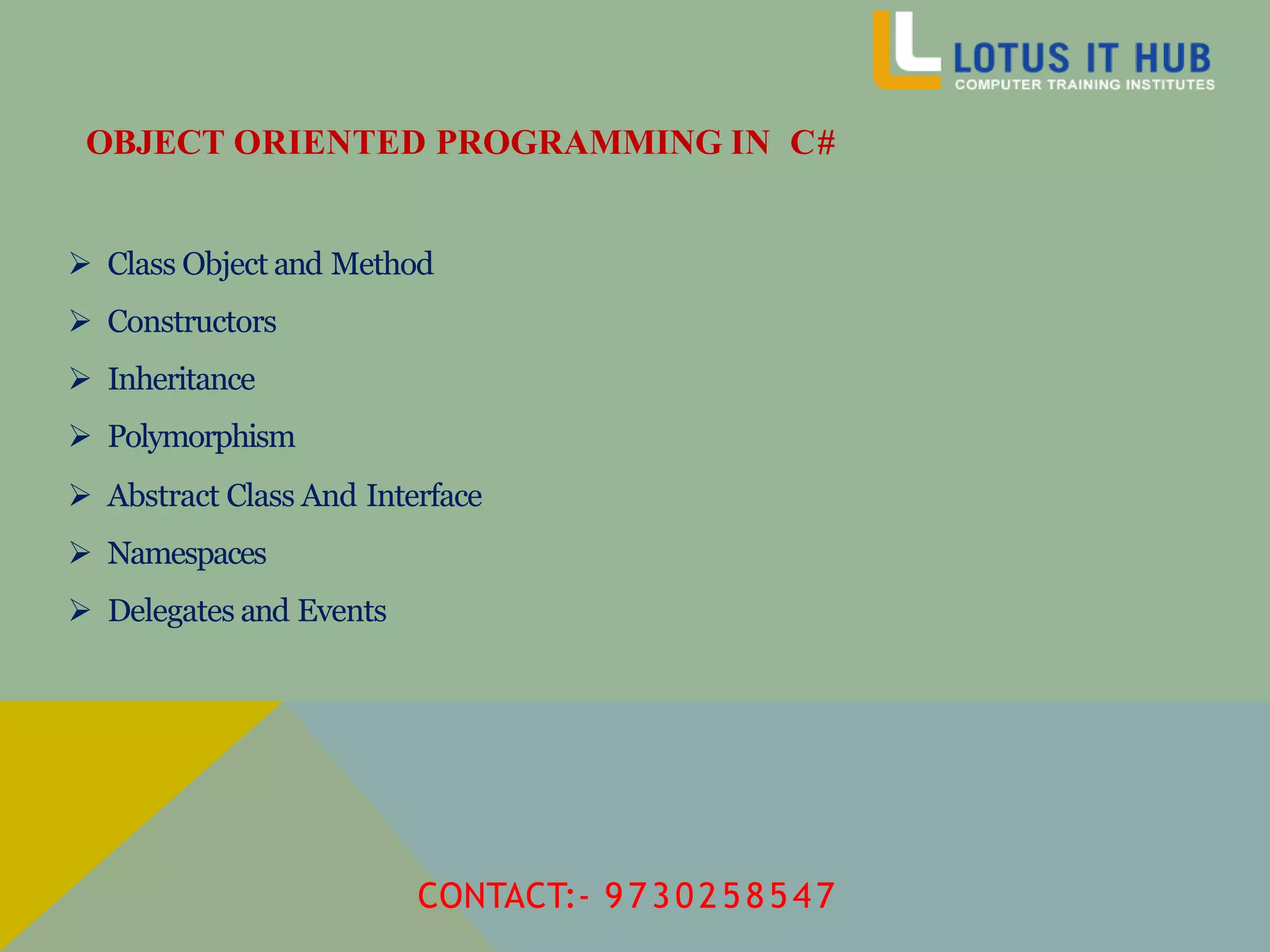 LOTUS IT HUB
COMPUTER TRAINING INSTITUTES

OBJECT ORIENTED PROGRAMMING IN C#

➢ Class Object and Method
➢ Constructors
➢ Inheritance
➢ Polymorphism
➢ Abstract Class And Interface
➢ Namespaces
➢ Delegates and Events

CONTACT:- 9730258547